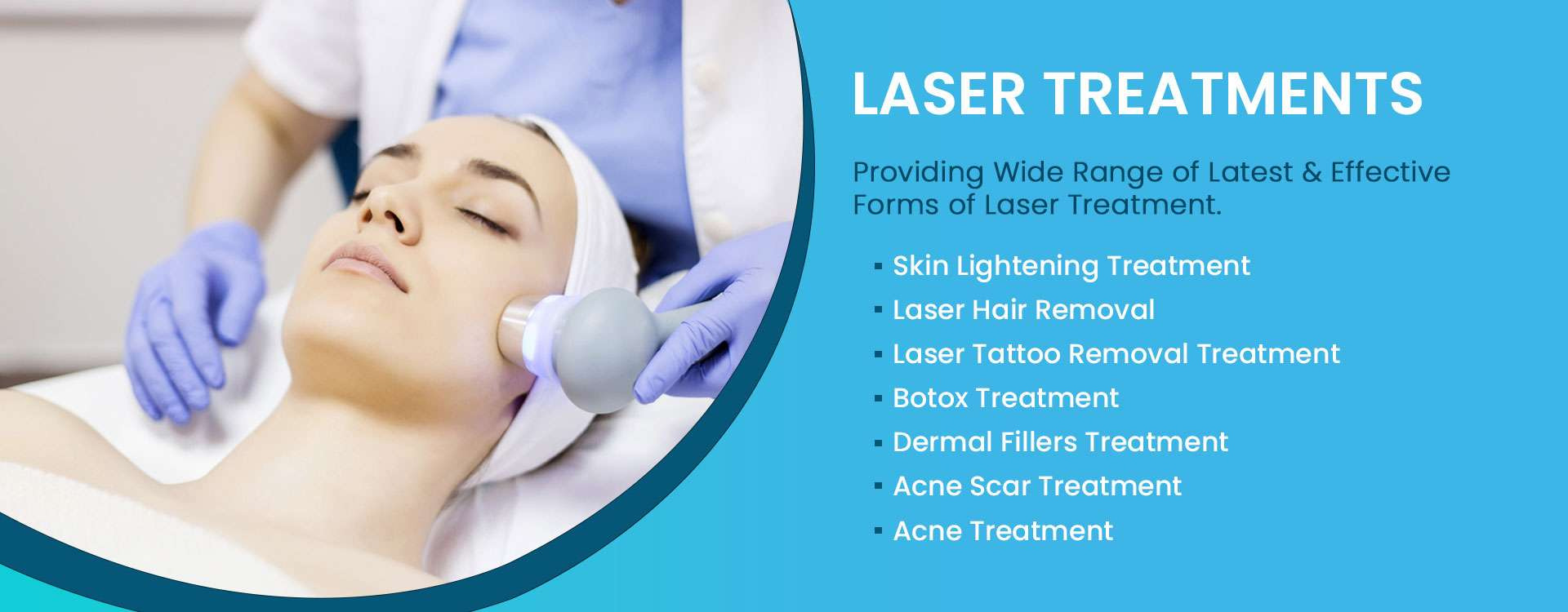 LASER TREATMENTS

Providing Wide Range of Latest & Effective Forms of Laser Treatment.

• Skin Lightening Treatment
• Laser Hair Removal
• Laser Tattoo Removal Treatment
• Botox Treatment
• Dermal Fillers Treatment
• Acne Scar Treatment
• Acne Treatment